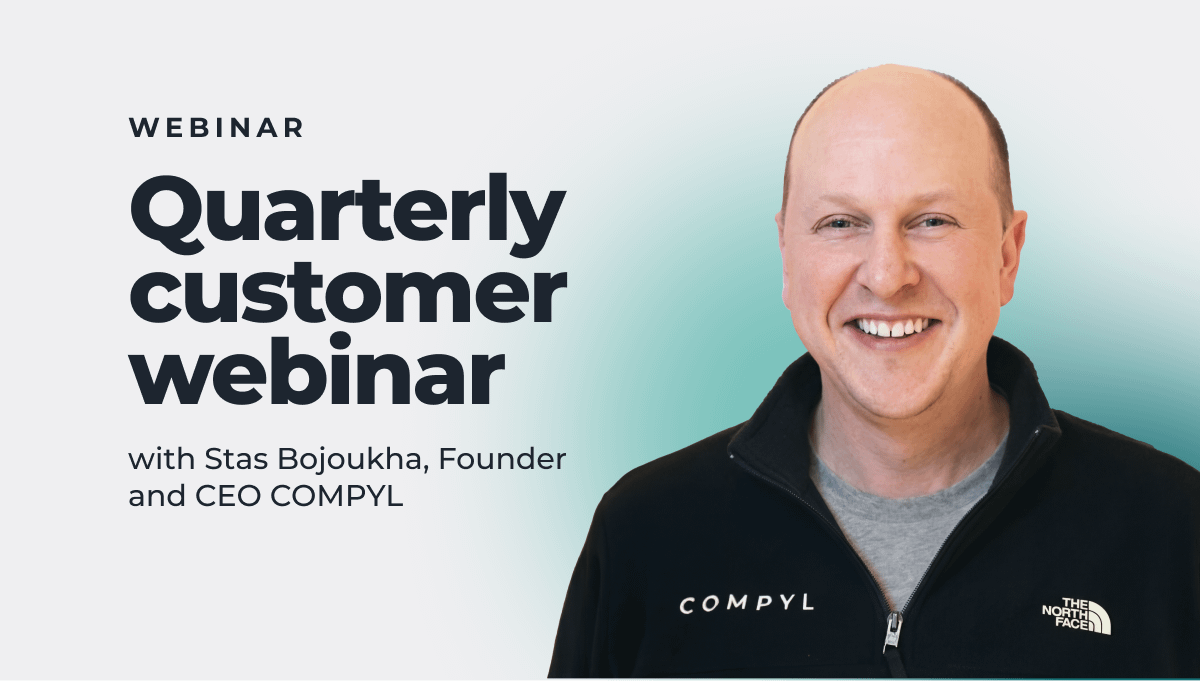 WEBINAR

Quarterly customer webinar

with Stas Bojoukha, Founder and CEO COMPYL

COMPYL

THE NORTH FACE